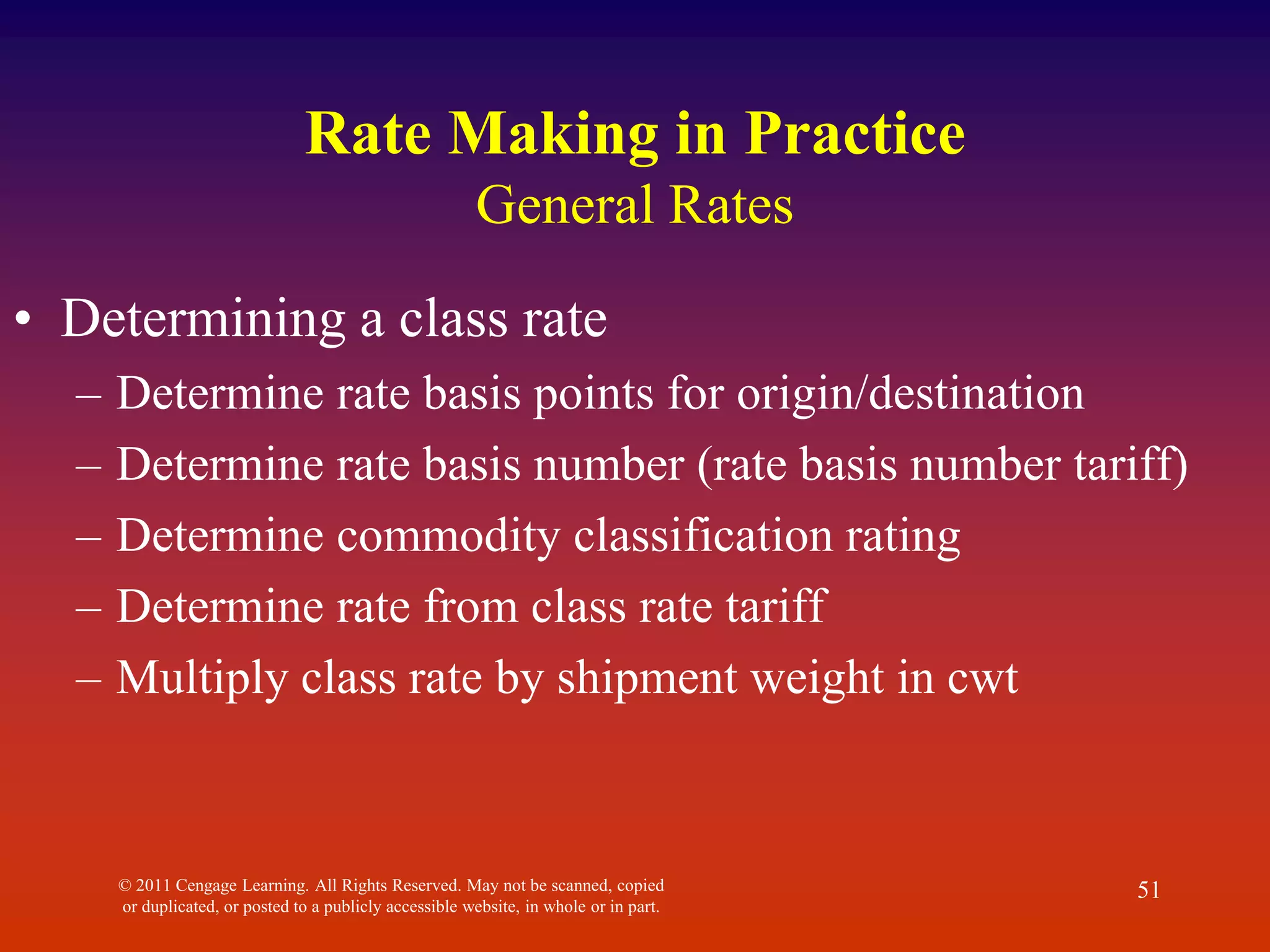 Rate Making in Practice
General Rates

• Determining a class rate
– Determine rate basis points for origin/destination
– Determine rate basis number (rate basis number tariff)
– Determine commodity classification rating
– Determine rate from class rate tariff
– Multiply class rate by shipment weight in cwt

© 2011 Cengage Learning. All Rights Reserved. May not be scanned, copied or duplicated, or posted to a publicly accessible website, in whole or in part.

51